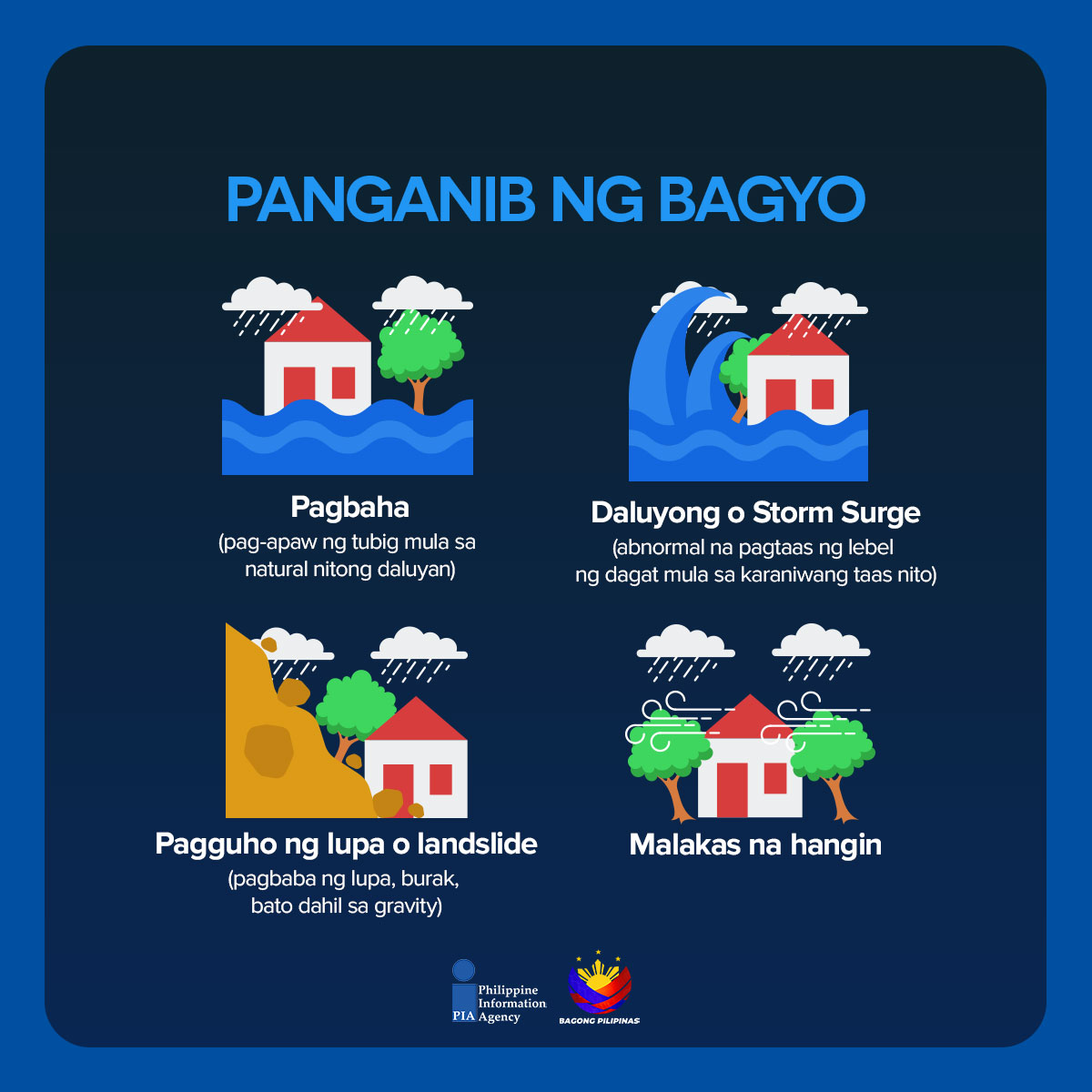 PANGANIB NG BAGYO

Pagbaha
(pag-apaw ng tubig mula sa natural nitong daluyan)

Daluyong o Storm Surge
(abnormal na pagtaas ng lebel ng dagat mula sa karaniwang taas nito)

Pagguho ng lupa o landslide
(pagbaba ng lupa, burak, bato dahil sa gravity)

Malakas na hangin

PIA Philippine Information Agency

BAGONG PILIPINAS